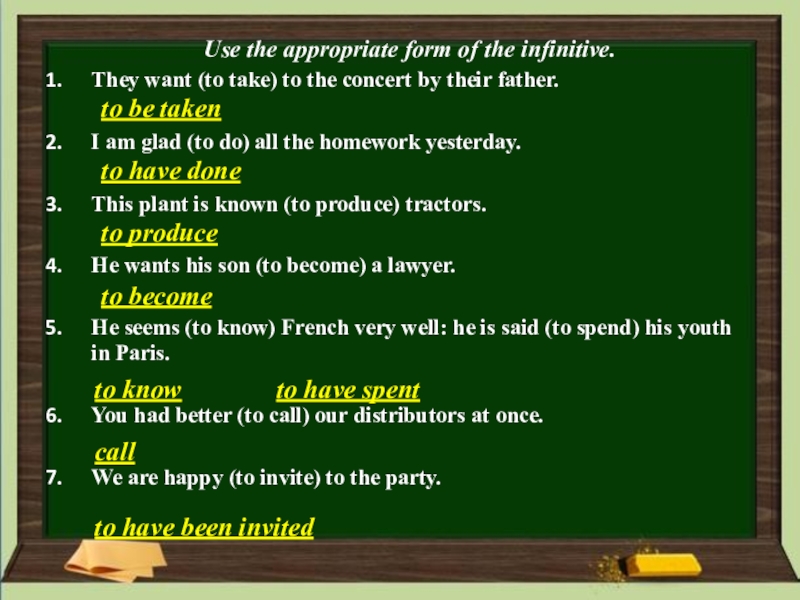 Use the appropriate form of the infinitive.

1. They want (to take) to the concert by their father.

to be taken

2. I am glad (to do) all the homework yesterday.

to have done

3. This plant is known (to produce) tractors.

to produce

4. He wants his son (to become) a lawyer.

to become

5. He seems (to know) French very well: he is said (to spend) his youth in Paris.

to know to have spent

6. You had better (to call) our distributors at once.

call

7. We are happy (to invite) to the party.

to have been invited